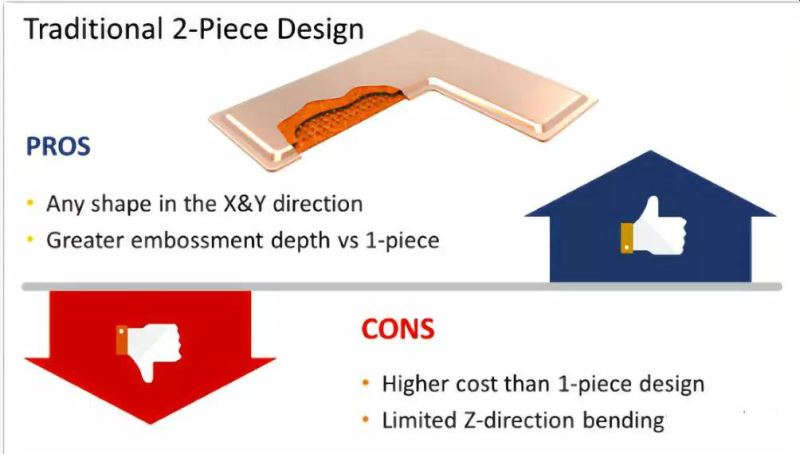 Traditional 2-Piece Design

PROS

• Any shape in the X&Y direction
• Greater embossment depth vs 1-piece

CONS

• Higher cost than 1-piece design
• Limited Z-direction bending